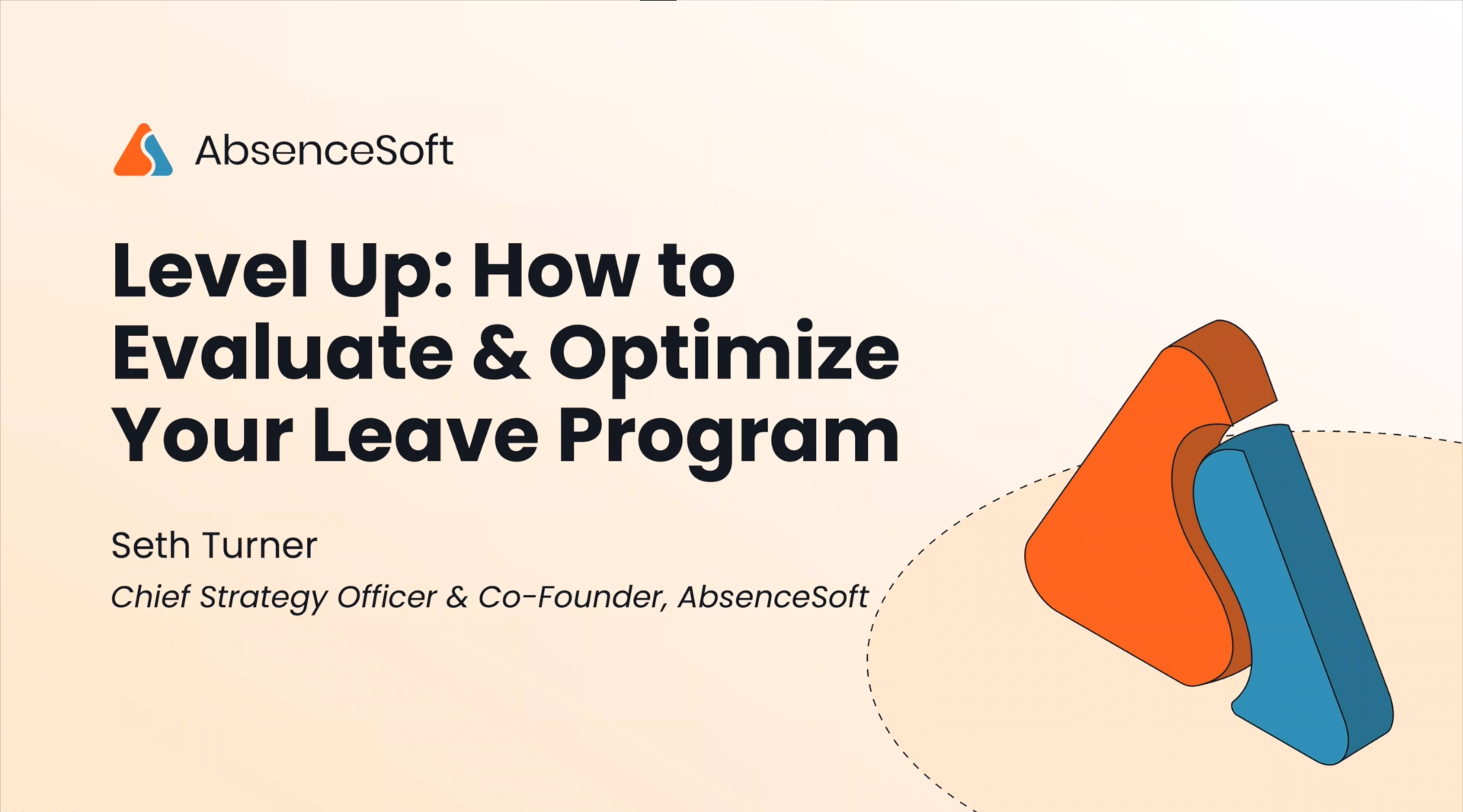 AbsenceSoft

Level Up: How to Evaluate & Optimize Your Leave Program

Seth Turner

Chief Strategy Officer & Co-Founder, AbsenceSoft